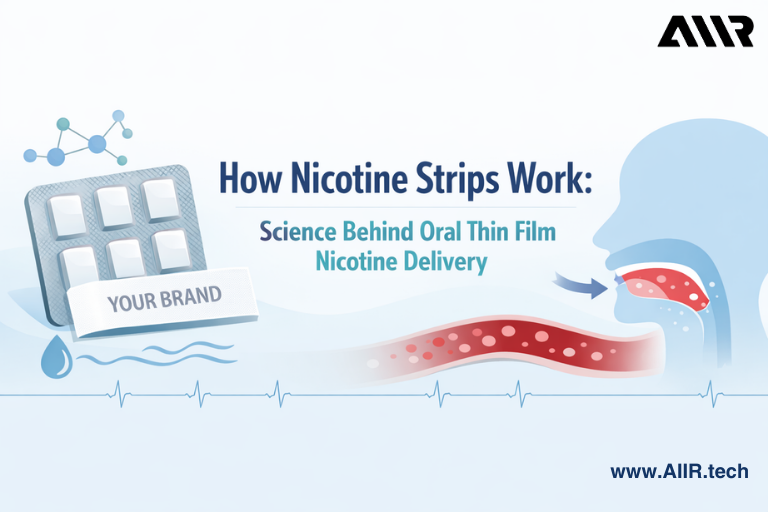 AIIR

How Nicotine Strips Work:

Science Behind Oral Thin Film Nicotine Delivery

YOUR BRAND

www.AIIR.tech